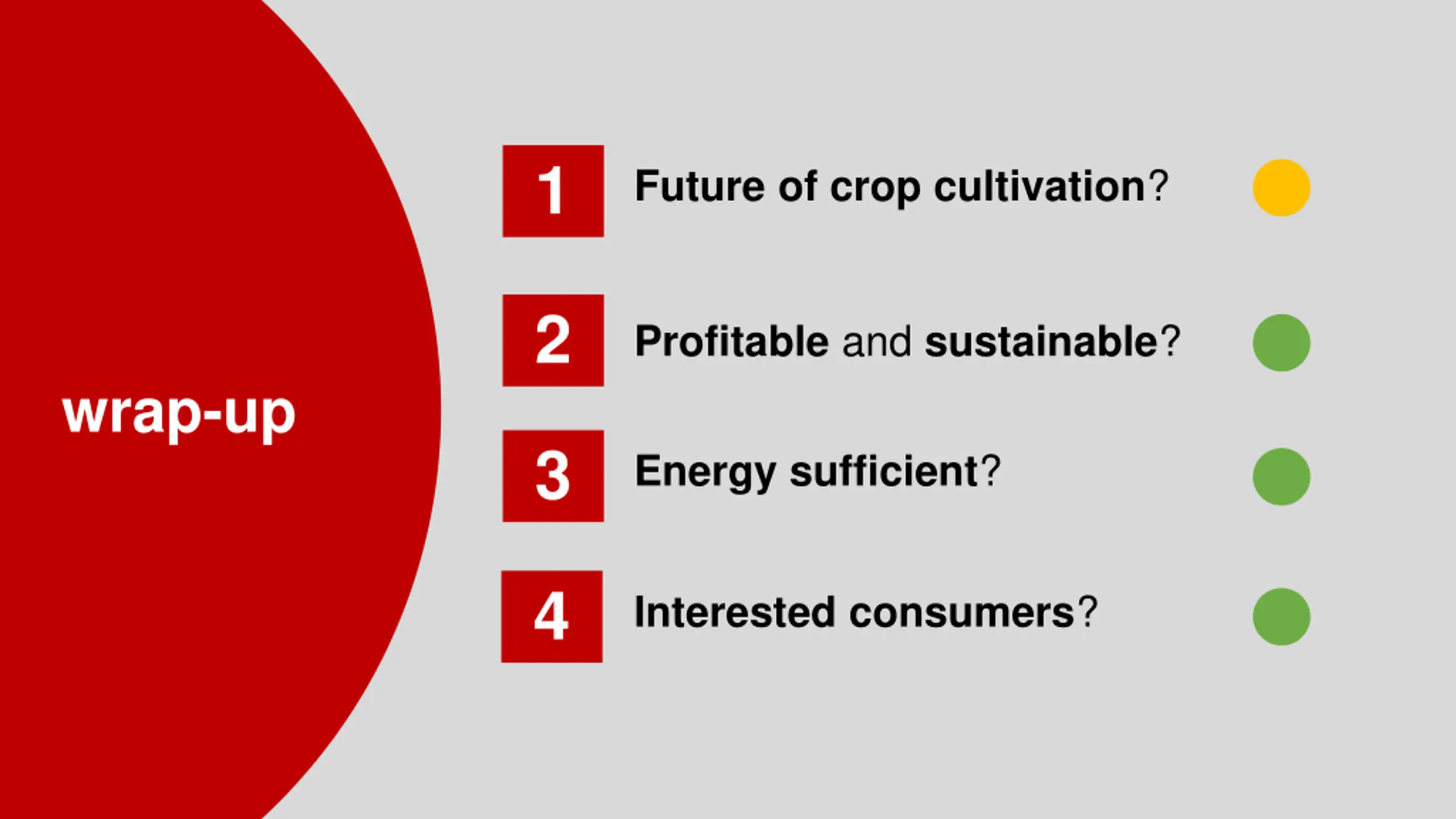 wrap-up

1 Future of crop cultivation?

2 Profitable and sustainable?

3 Energy sufficient?

4 Interested consumers?